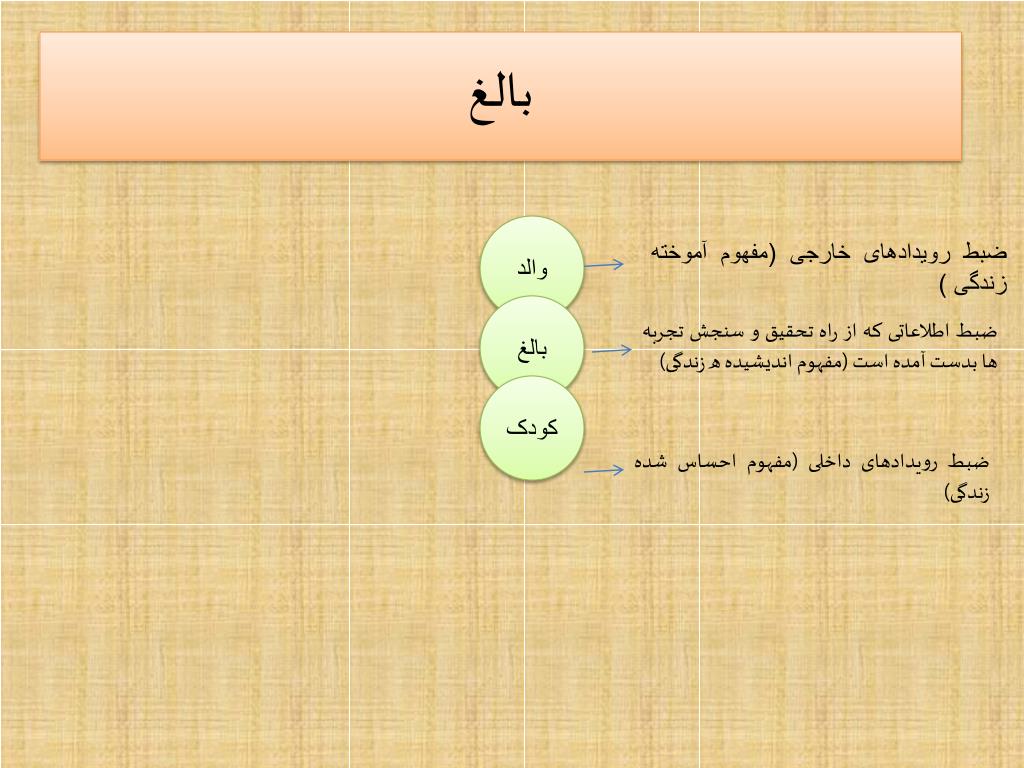 بالغ

والد

ضبط رویدادهای خارجی (مفهوم آموخته زندگی )

بالغ

ضبط اطلاعاتی که از راه تحقیق و سنجش تجربه ها بدست آمده است (مفهوم اندیشیده ه زندگی)

کودک

ضبط رویدادهای داخلی (مفهوم احساس شده زندگی)